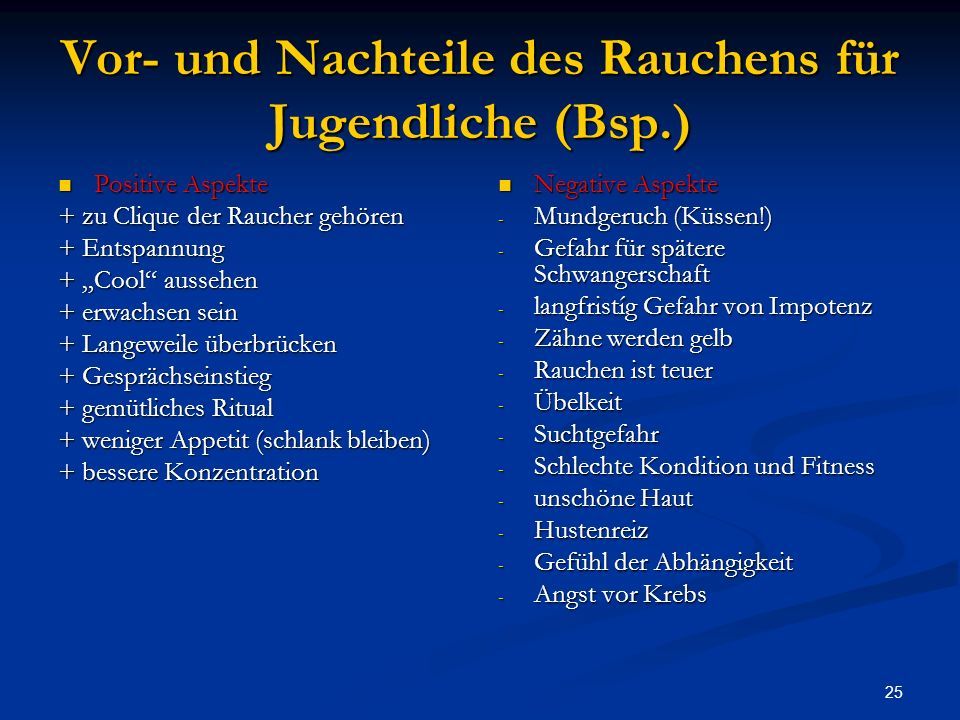 Vor- und Nachteile des Rauchens für Jugendliche (Bsp.)

Positive Aspekte
+ zu Clique der Raucher gehören
+ Entspannung
+ „Cool“ aussehen
+ erwachsen sein
+ Langeweile überbrücken
+ Gesprächseinstieg
+ gemütliches Ritual
+ weniger Appetit (schlank bleiben)
+ bessere Konzentration

Negative Aspekte
- Mundgeruch (Küssen!)
- Gefahr für spätere Schwangerschaft
- langfristíg Gefahr von Impotenz
- Zähne werden gelb
- Rauchen ist teuer
- Übelkeit
- Suchtgefahr
- Schlechte Kondition und Fitness
- unschöne Haut
- Hustenreiz
- Gefühl der Abhängigkeit
- Angst vor Krebs

25